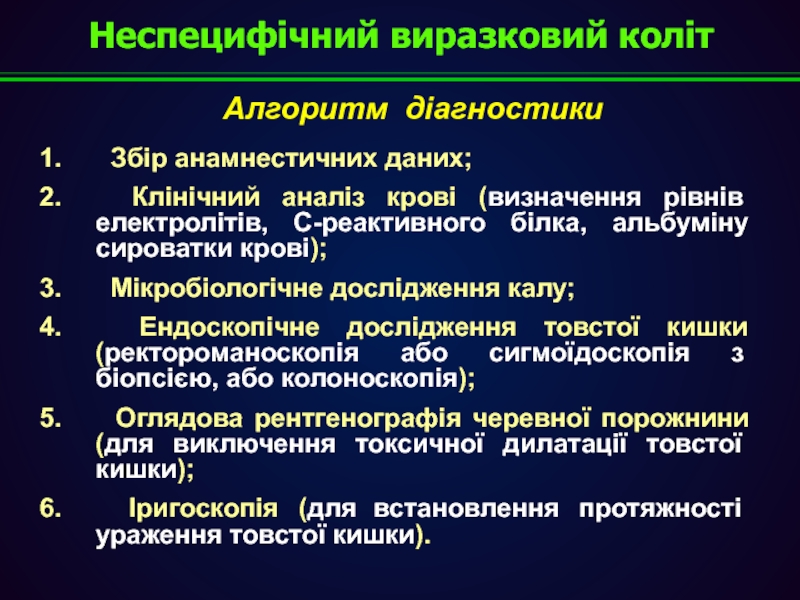 Неспецифічний виразковий коліт

Алгоритм діагностики

1. Збір анамнестичних даних;

2. Клінічний аналіз крові (визначення рівнів електролітів, С-реактивного білка, альбуміну сироватки крові);

3. Мікробіологічне дослідження калу;

4. Ендоскопічне дослідження товстої кишки (ректороманоскопія або сигмоїдоскопія з біопсією, або колоноскопія);

5. Оглядова рентгенографія черевної порожнини (для виключення токсичної дилатації товстої кишки);

6. Іригоскопія (для встановлення протяжності ураження товстої кишки).